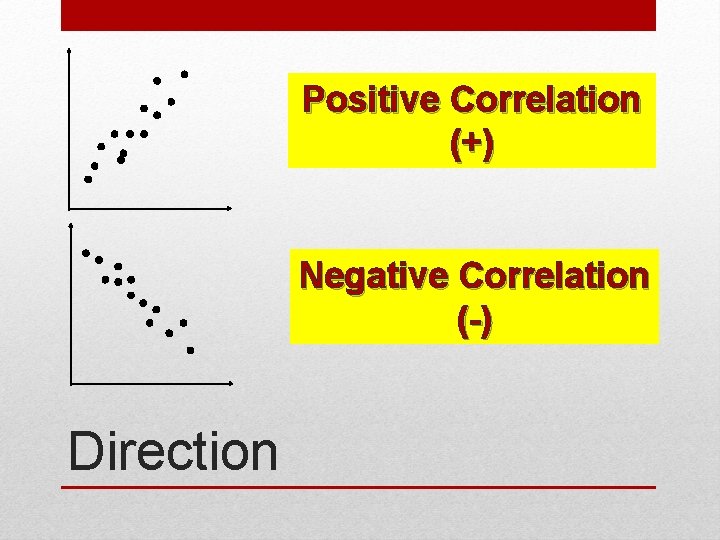 Positive Correlation
(+)

Negative Correlation
(-)

Direction